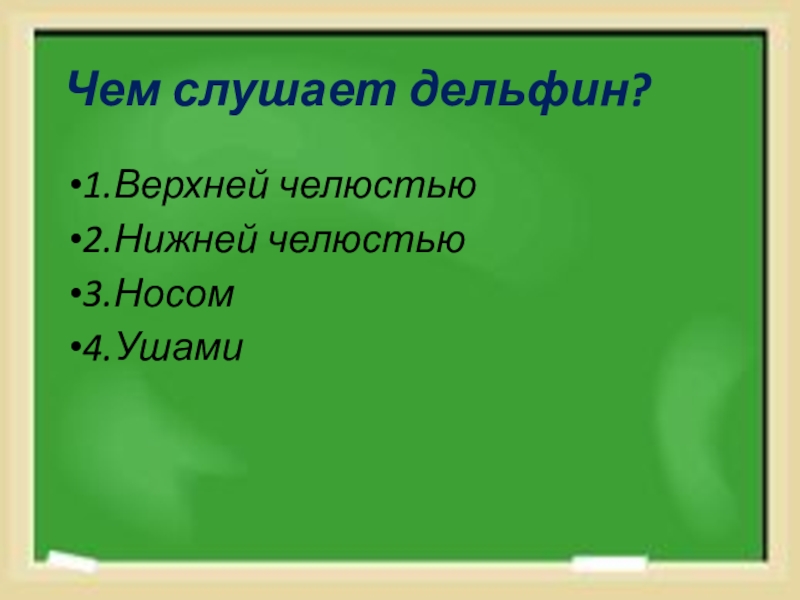 Чем слушает дельфин?

•1.Верхней челюстью
•2.Нижней челюстью
•3.Носом
•4.Ушами